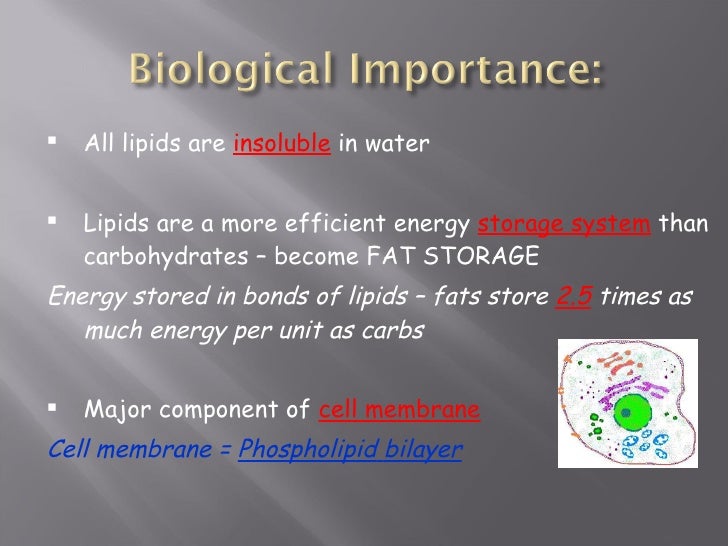 Biological Importance:

▪ All lipids are insoluble in water

▪ Lipids are a more efficient energy storage system than carbohydrates – become FAT STORAGE

Energy stored in bonds of lipids – fats store 2.5 times as much energy per unit as carbs

▪ Major component of cell membrane

Cell membrane = Phospholipid bilayer